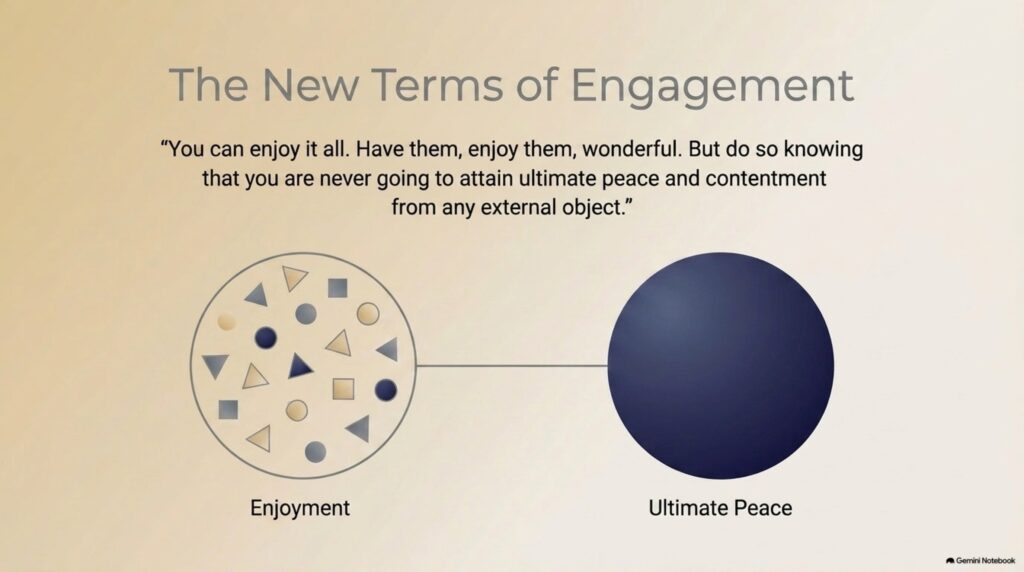 The New Terms of Engagement

“You can enjoy it all. Have them, enjoy them, wonderful. But do so knowing that you are never going to attain ultimate peace and contentment from any external object.”

Enjoyment

Ultimate Peace

Gemini Notebook